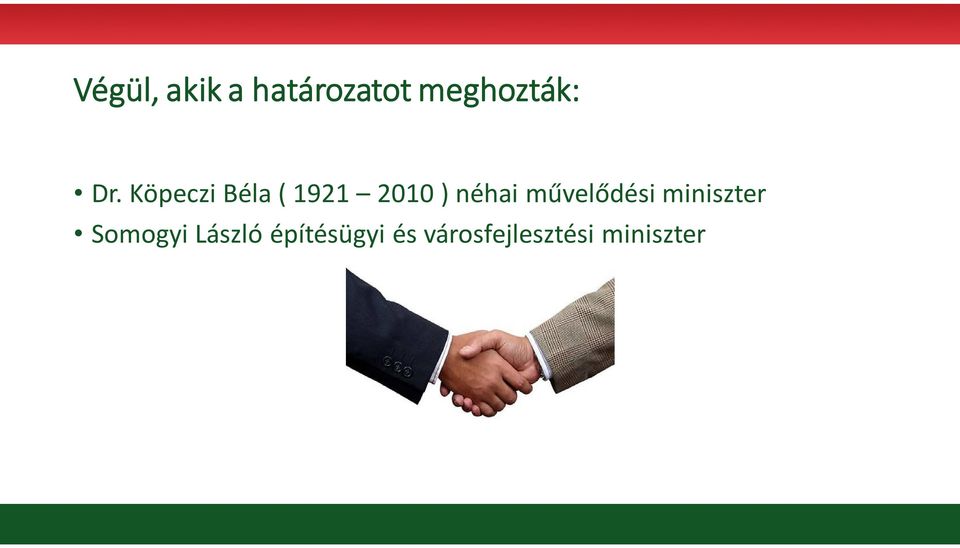 Végül, akik a határozatot meghozták:

• Dr. Köpeczi Béla ( 1921 – 2010 ) néhai művelődési miniszter
• Somogyi László építésügyi és városfejlesztési miniszter